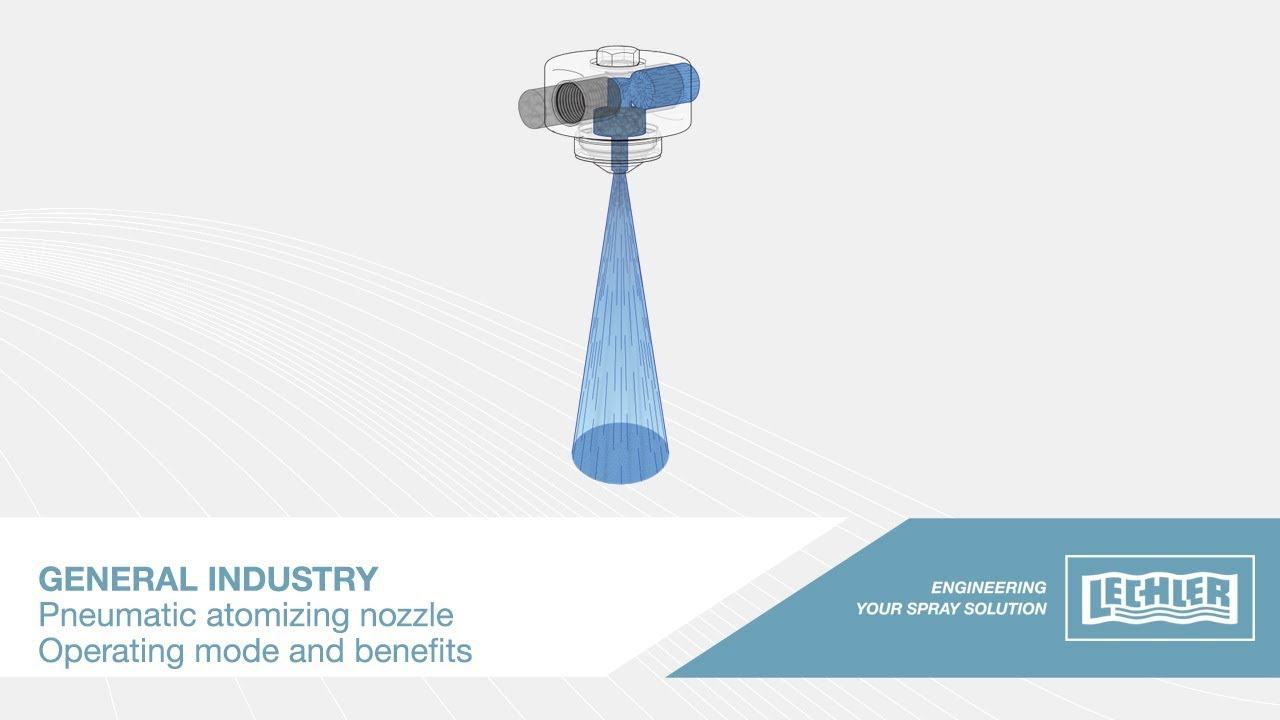 GENERAL INDUSTRY
Pneumatic atomizing nozzle
Operating mode and benefits

ENGINEERING
YOUR SPRAY SOLUTION

LECHLER